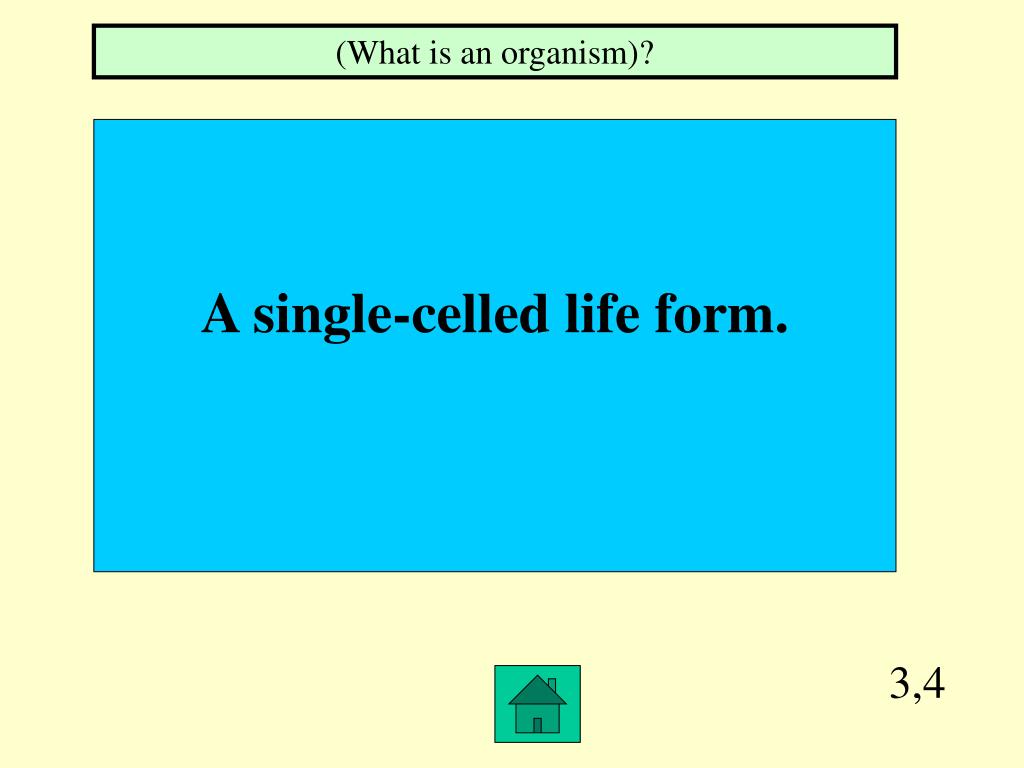 (What is an organism)?

A single-celled life form.

3,4